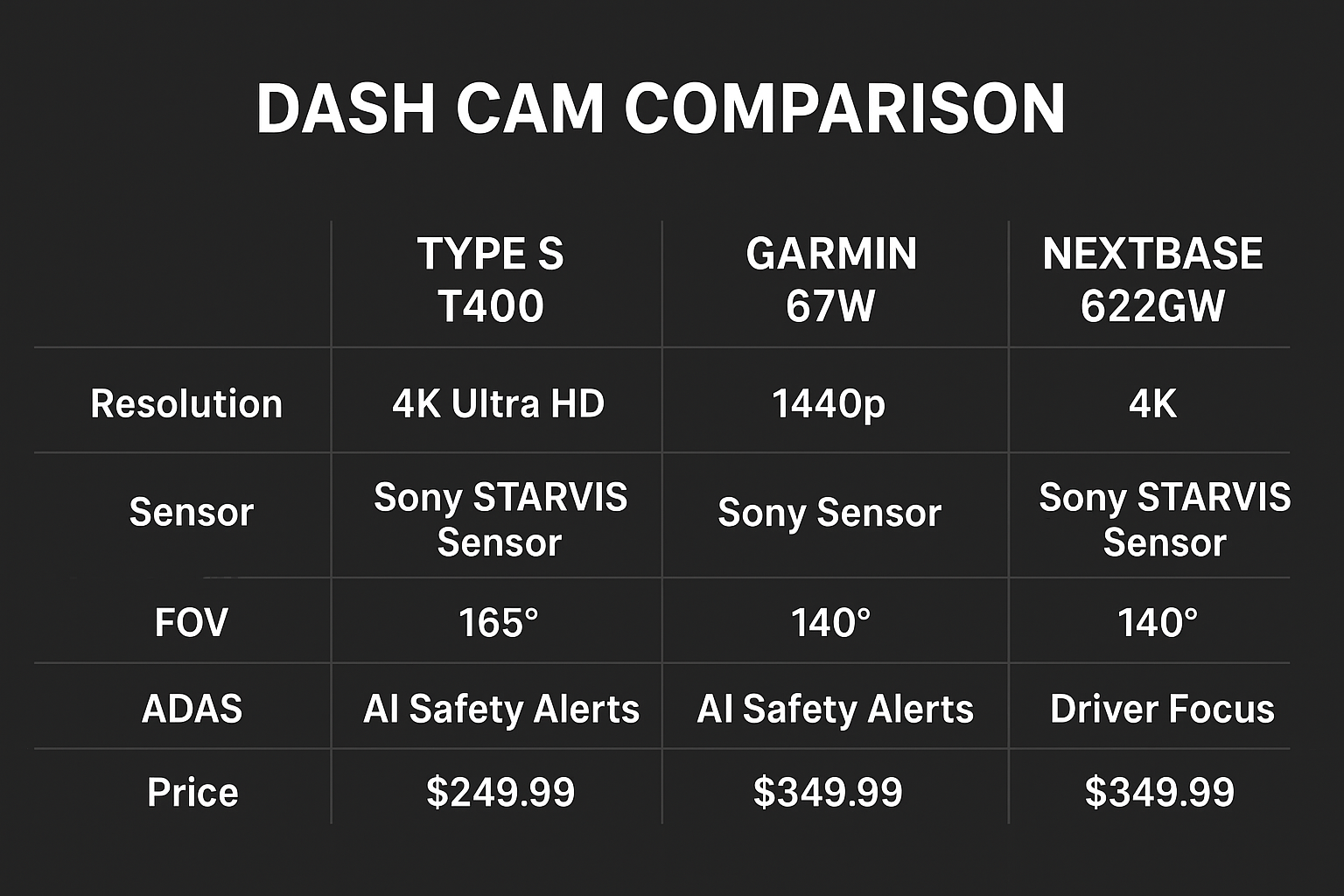 DASH CAM COMPARISON

| | TYPE S T400 | GARMIN 67W | NEXTBASE 622GW |
|---|---|---|---|
| Resolution | 4K Ultra HD | 1440p | 4K |
| Sensor | Sony STARVIS Sensor | Sony Sensor | Sony STARVIS Sensor |
| FOV | 165° | 140° | 140° |
| ADAS | AI Safety Alerts | AI Safety Alerts | Driver Focus |
| Price | \$249.99 | \$349.99 | \$349.99 |